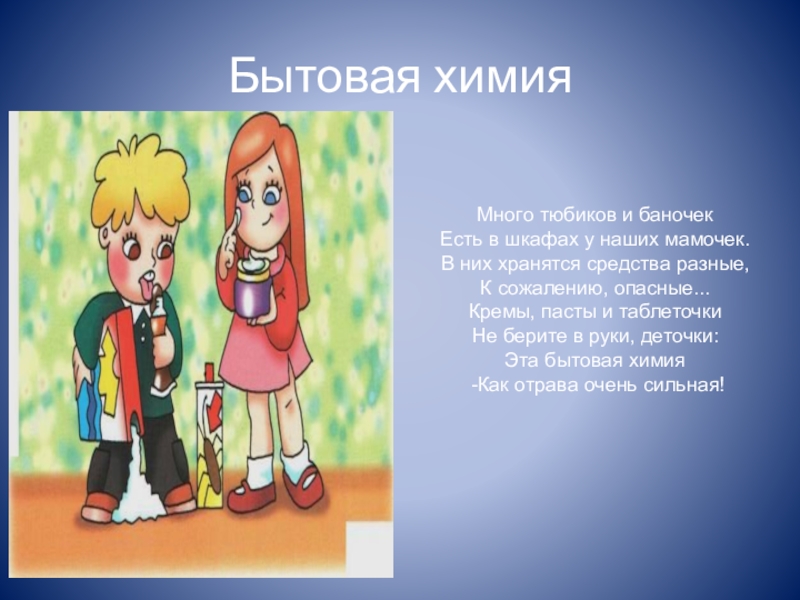 Бытовая химия

Много тюбиков и баночек
Есть в шкафах у наших мамочек.
В них хранятся средства разные,
К сожалению, опасные...
Кремы, пасты и таблеточки
Не берите в руки, деточки:
Эта бытовая химия
-Как отрава очень сильная!